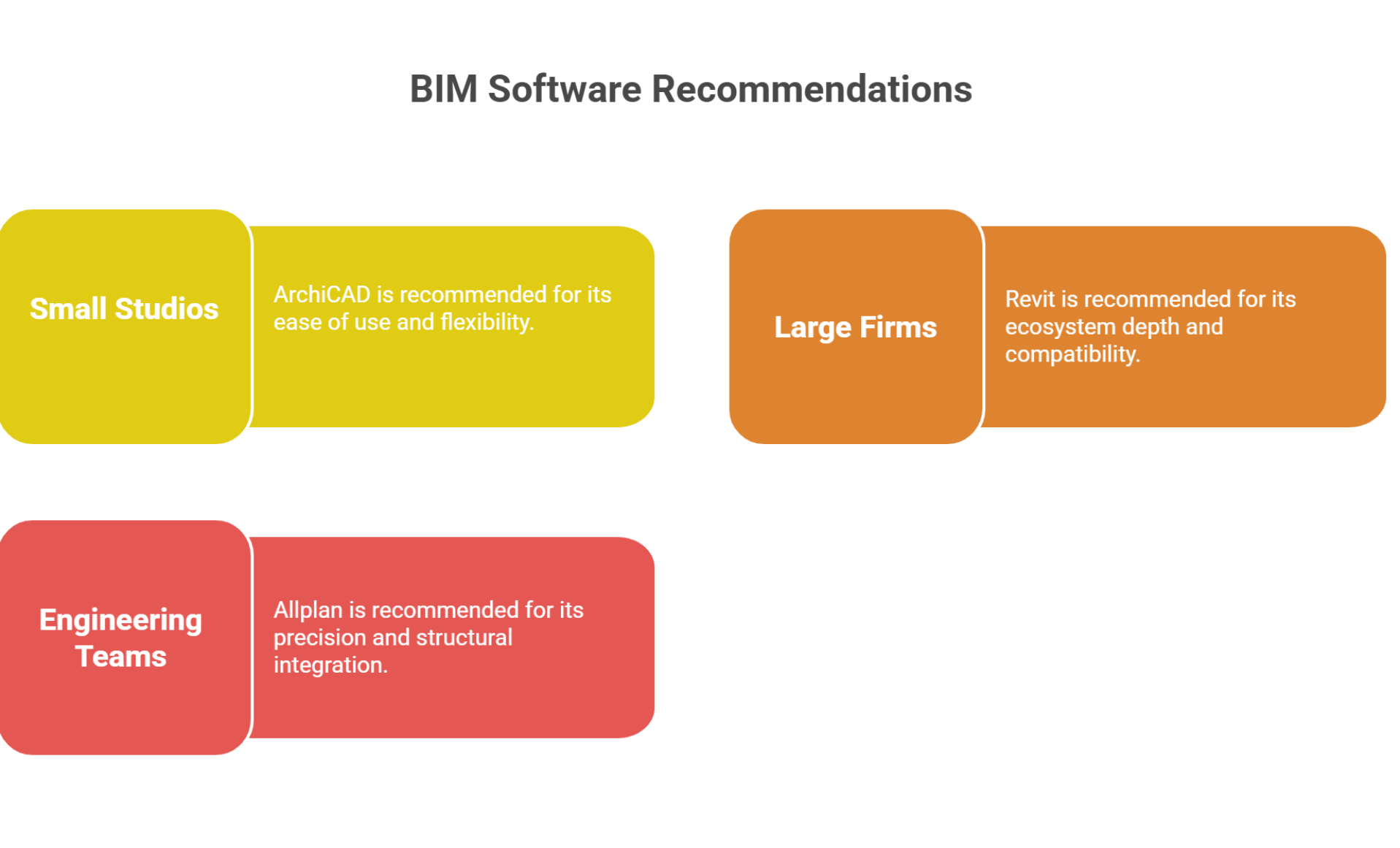 BIM Software Recommendations

Small Studios

ArchiCAD is recommended for its ease of use and flexibility.

Large Firms

Revit is recommended for its ecosystem depth and compatibility.

Engineering Teams

Allplan is recommended for its precision and structural integration.